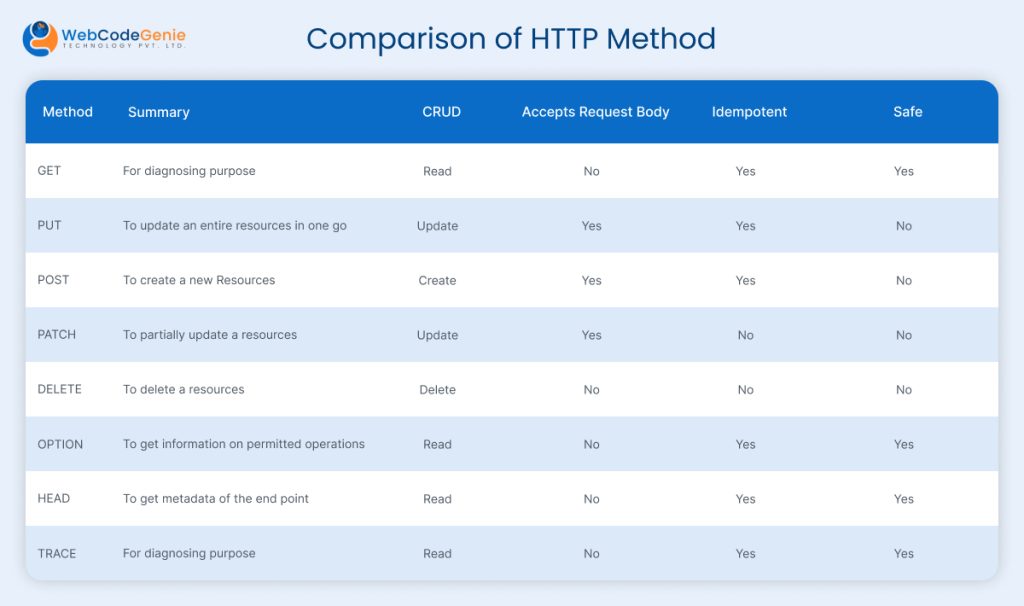 WebCodeGenie
TECHNOLOGY PVT. LTD.

Comparison of HTTP Method

| Method | Summary | CRUD | Accepts Request Body | Idempotent | Safe |
|---|---|---|---|---|---|
| GET | For diagnosing purpose | Read | No | Yes | Yes |
| PUT | To update an entire resources in one go | Update | Yes | Yes | No |
| POST | To create a new Resources | Create | Yes | Yes | No |
| PATCH | To partially update a resources | Update | Yes | No | No |
| DELETE | To delete a resources | Delete | No | No | No |
| OPTION | To get information on permitted operations | Read | No | Yes | Yes |
| HEAD | To get metadata of the end point | Read | No | Yes | Yes |
| TRACE | For diagnosing purpose | Read | No | Yes | Yes |